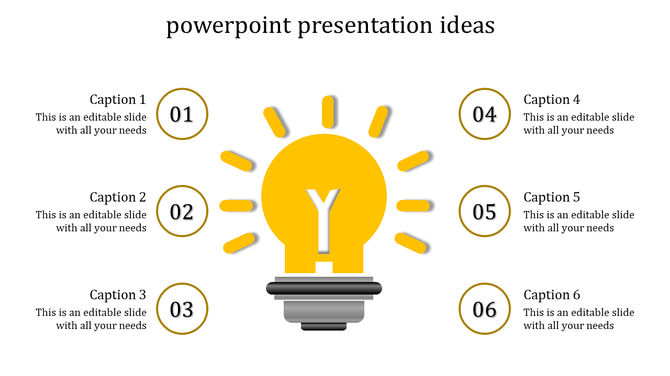 powerpoint presentation ideas

Caption 1
This is an editable slide with all your needs

01

Caption 2
This is an editable slide with all your needs

02

Caption 3
This is an editable slide with all your needs

03

Y

04

Caption 4
This is an editable slide with all your needs

05

Caption 5
This is an editable slide with all your needs

06

Caption 6
This is an editable slide with all your needs